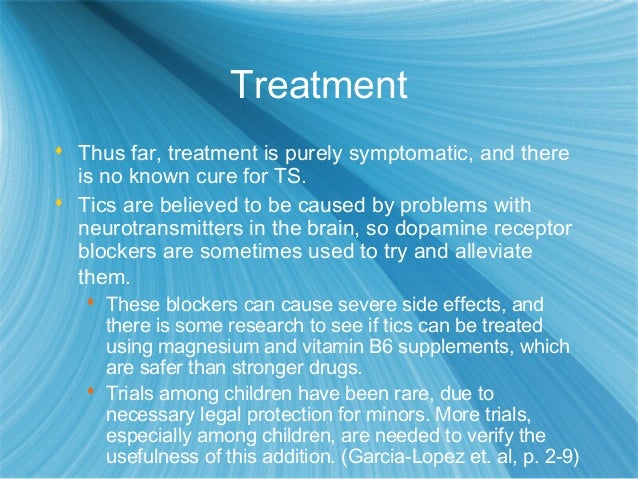 Treatment

Thus far, treatment is purely symptomatic, and there is no known cure for TS.

Tics are believed to be caused by problems with neurotransmitters in the brain, so dopamine receptor blockers are sometimes used to try and alleviate them.

These blockers can cause severe side effects, and there is some research to see if tics can be treated using magnesium and vitamin B6 supplements, which are safer than stronger drugs.

Trials among children have been rare, due to necessary legal protection for minors. More trials, especially among children, are needed to verify the usefulness of this addition. (Garcia-Lopez et. al, p. 2-9)